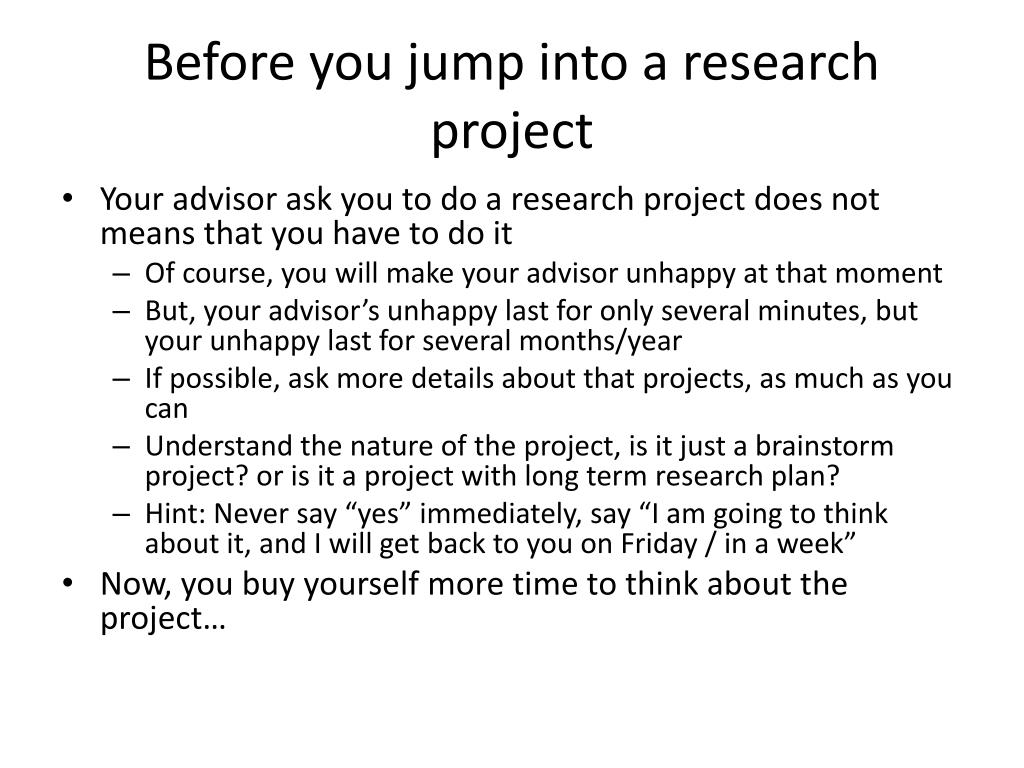 Before you jump into a research project

• Your advisor ask you to do a research project does not means that you have to do it
  – Of course, you will make your advisor unhappy at that moment
  – But, your advisor’s unhappy last for only several minutes, but your unhappy last for several months/year
  – If possible, ask more details about that projects, as much as you can
  – Understand the nature of the project, is it just a brainstorm project? or is it a project with long term research plan?
  – Hint: Never say “yes” immediately, say “I am going to think about it, and I will get back to you on Friday / in a week”
• Now, you buy yourself more time to think about the project…